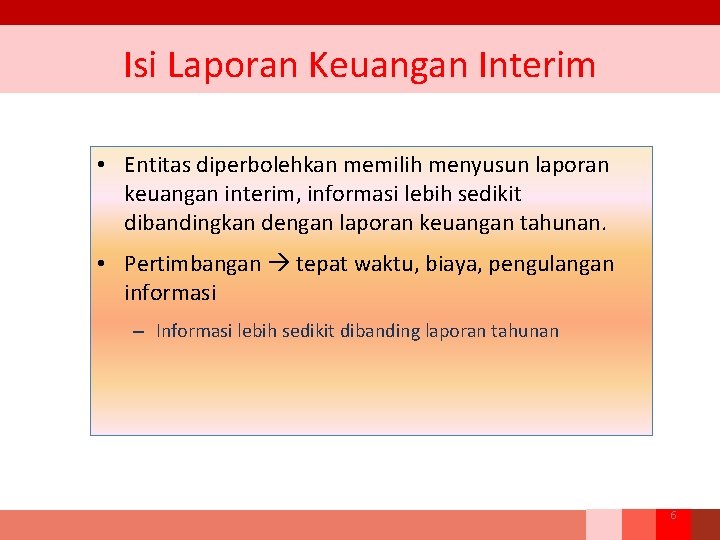 Isi Laporan Keuangan Interim

• Entitas diperbolehkan memilih menyusun laporan keuangan interim, informasi lebih sedikit dibandingkan dengan laporan keuangan tahunan.

• Pertimbangan → tepat waktu, biaya, pengulangan informasi

– Informasi lebih sedikit dibanding laporan tahunan

6